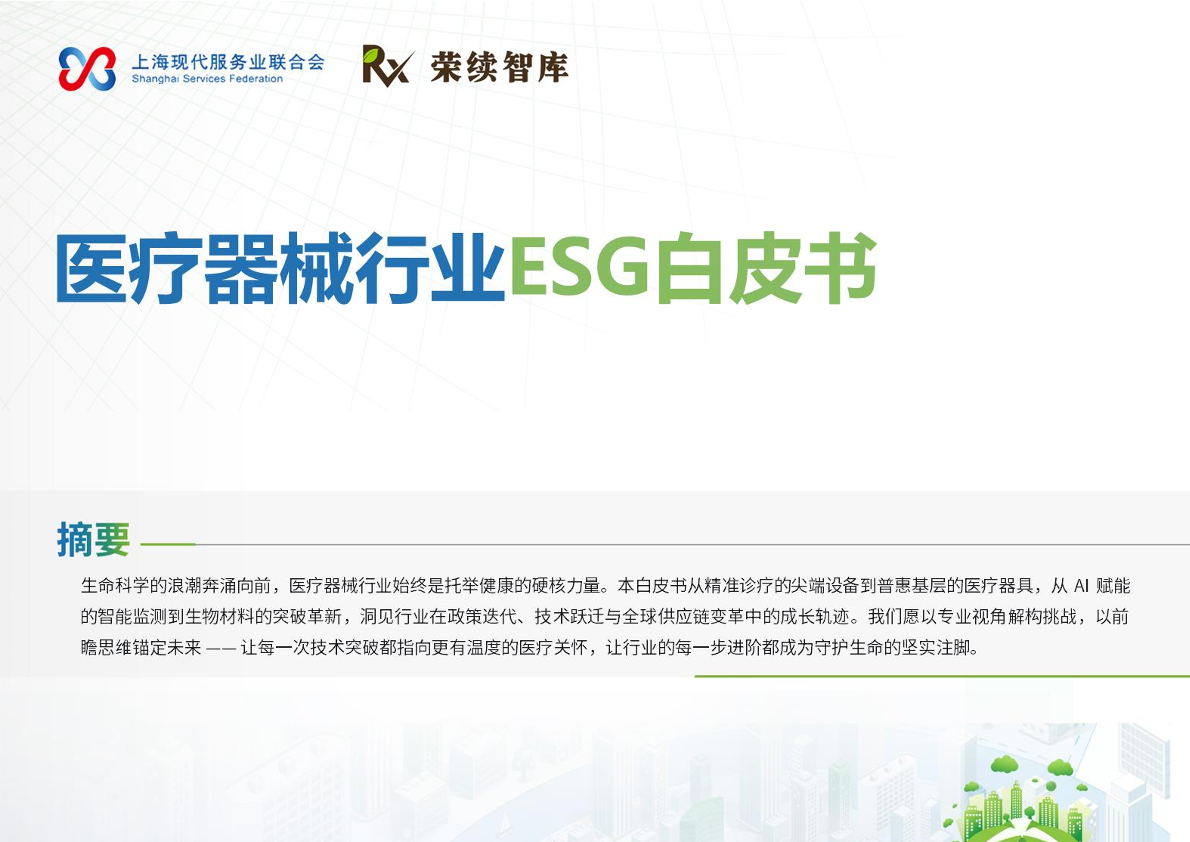 上海现代服务业联合会
Shanghai Services Federation

Rx 荣续智库

医疗器械行业ESG白皮书

摘要

生命科学的浪潮奔涌向前，医疗器械行业始终是托举健康的硬核力量。本白皮书从精准诊疗的尖端设备到普惠基层的医疗器具，从 AI 赋能的智能监测到生物材料的突破革新，洞见行业在政策迭代、技术跃迁与全球供应链变革中的成长轨迹。我们愿以专业视角解构挑战，以前瞻思维锚定未来 —— 让每一次技术突破都指向更有温度的医疗关怀，让行业的每一步进阶都成为守护生命的坚实注脚。